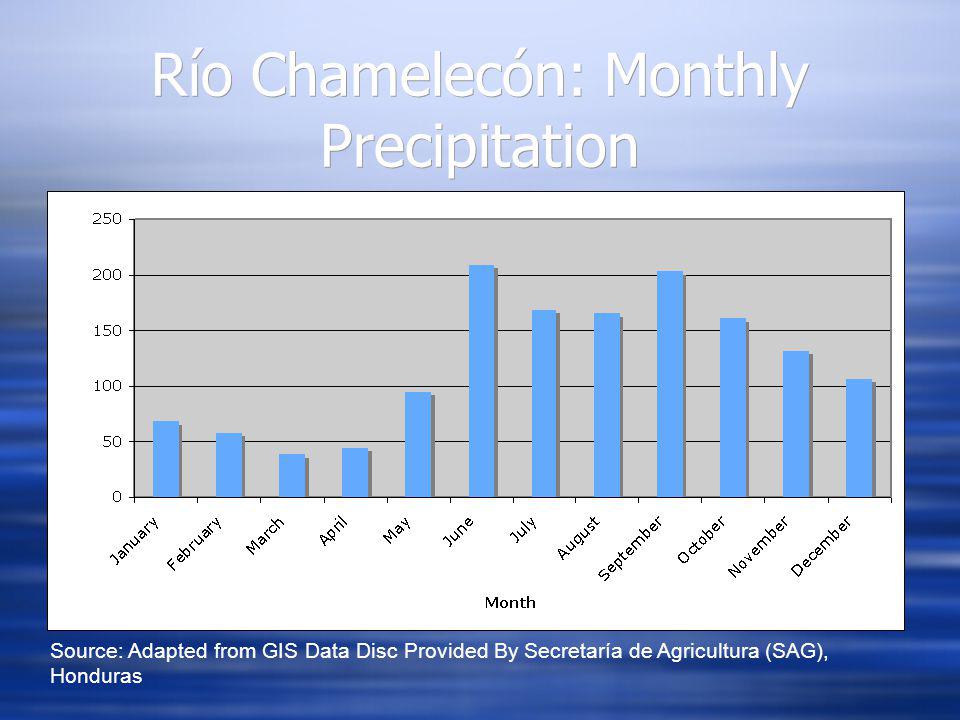 Río Chamelecón: Monthly Precipitation

250
200
150
100
50
0

January
February
March
April
May
June
July
August
September
October
November
December

Month

Source: Adapted from GIS Data Disc Provided By Secretaría de Agricultura (SAG), Honduras